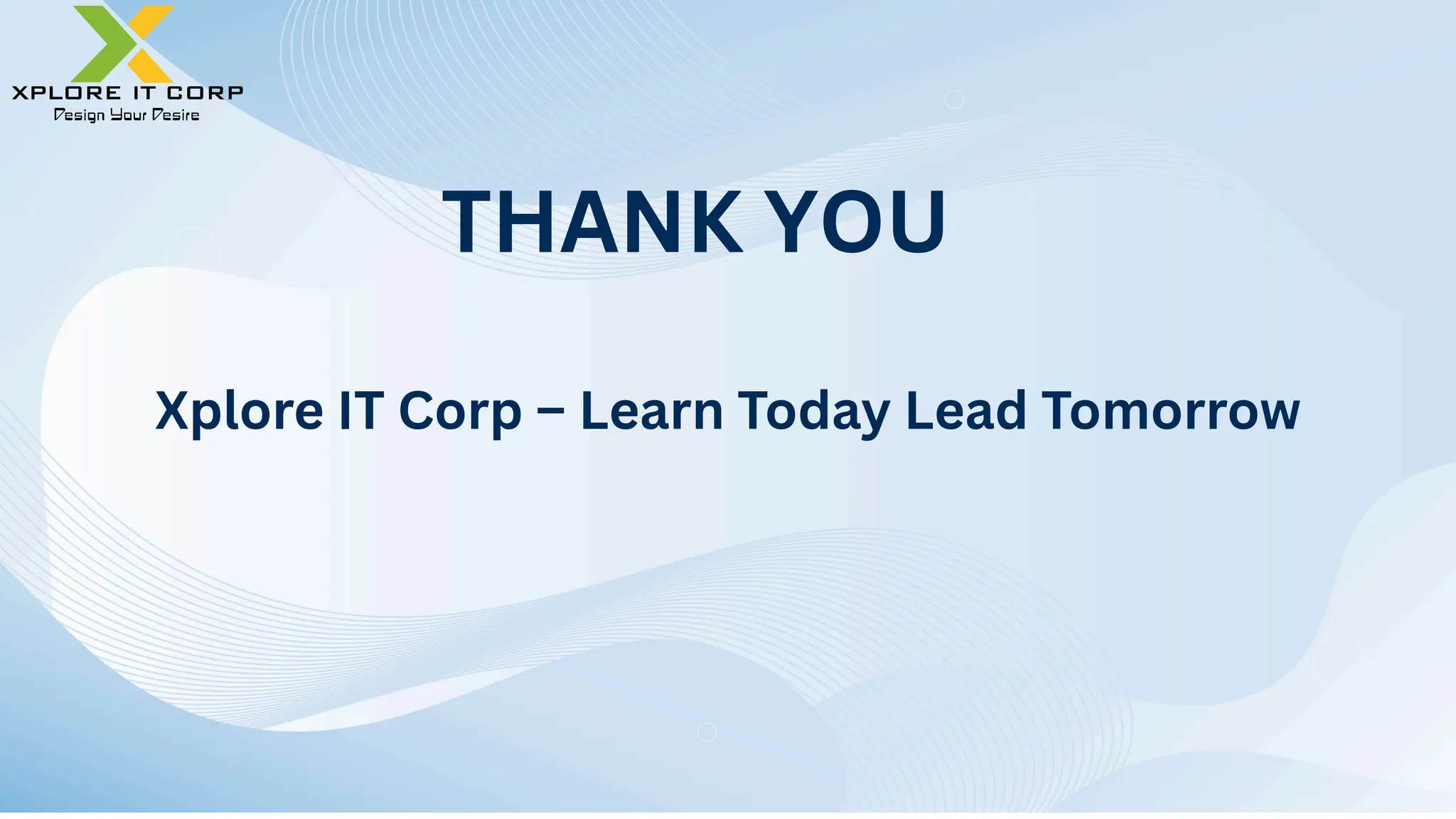 XPLORE IT CORP
Design Your Desire

THANK YOU

Xplore IT Corp – Learn Today Lead Tomorrow